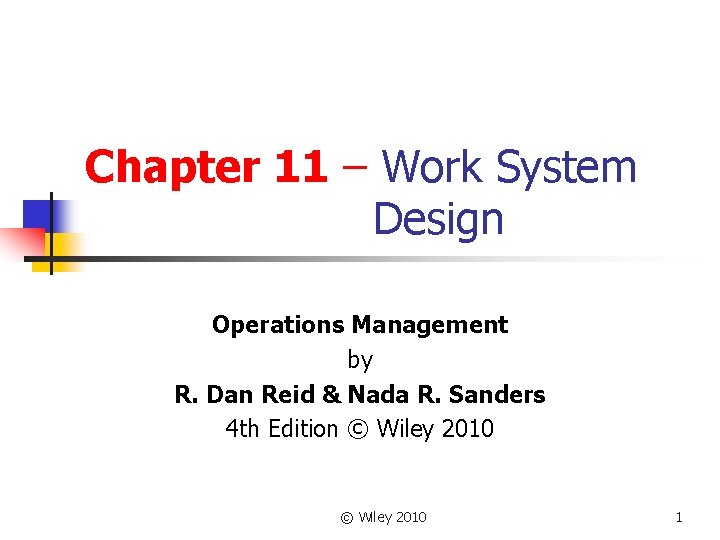 Chapter 11 – Work System Design

Operations Management
by
R. Dan Reid & Nada R. Sanders
4th Edition © Wiley 2010

© Wiley 2010

1